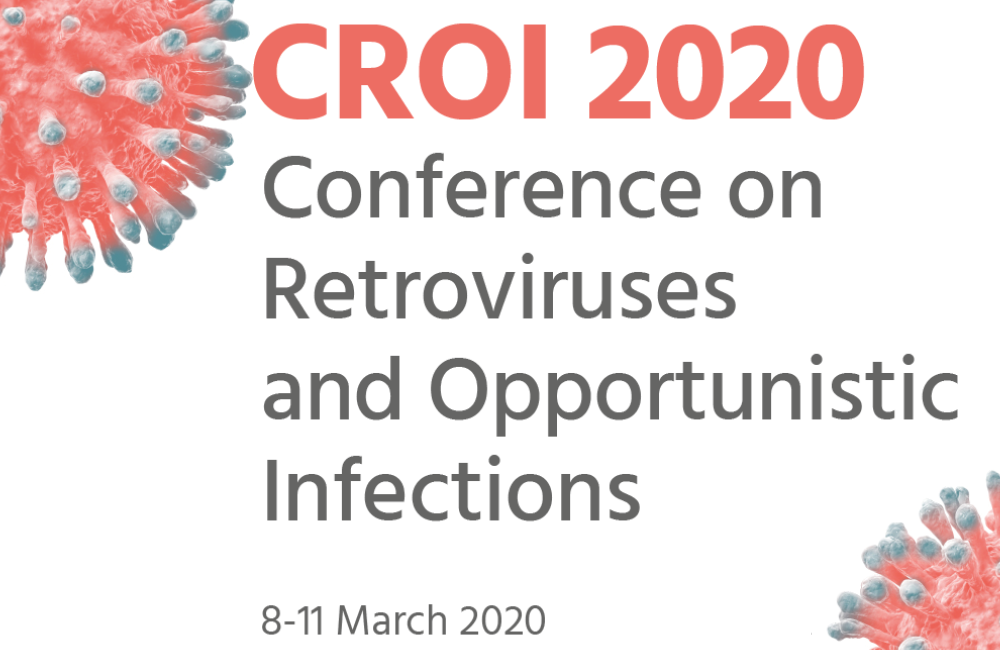 CROI 2020

Conference on Retroviruses and Opportunistic Infections

8-11 March 2020